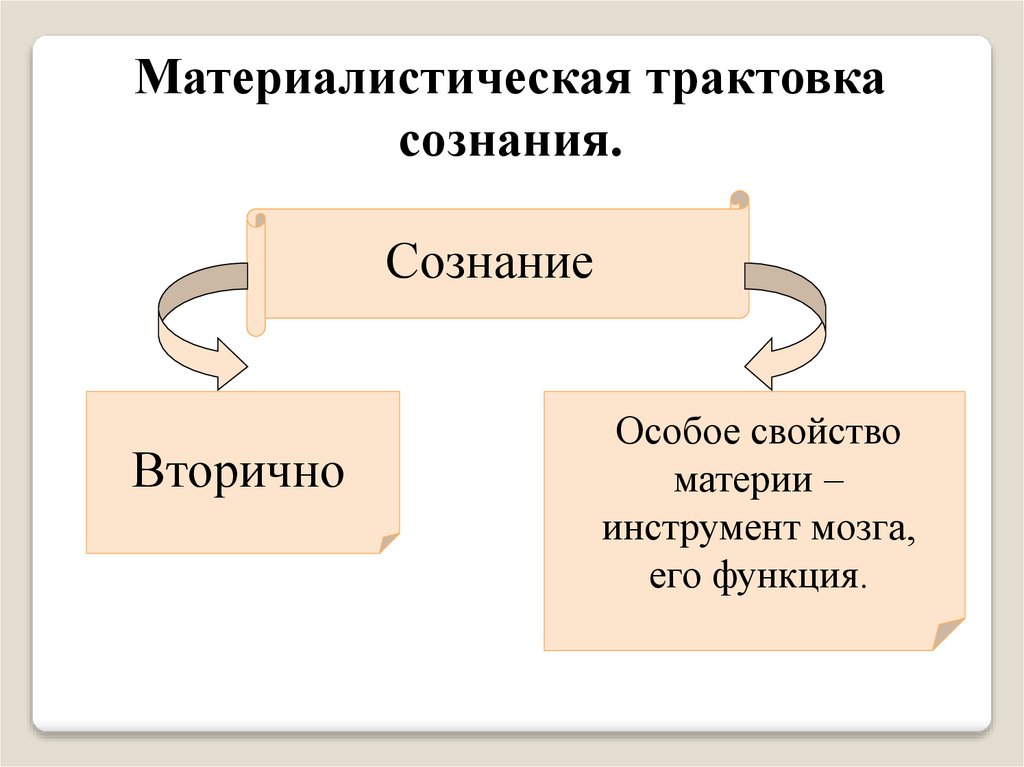 Материалистическая трактовка сознания.

Сознание

Вторично

Особое свойство материи – инструмент мозга, его функция.